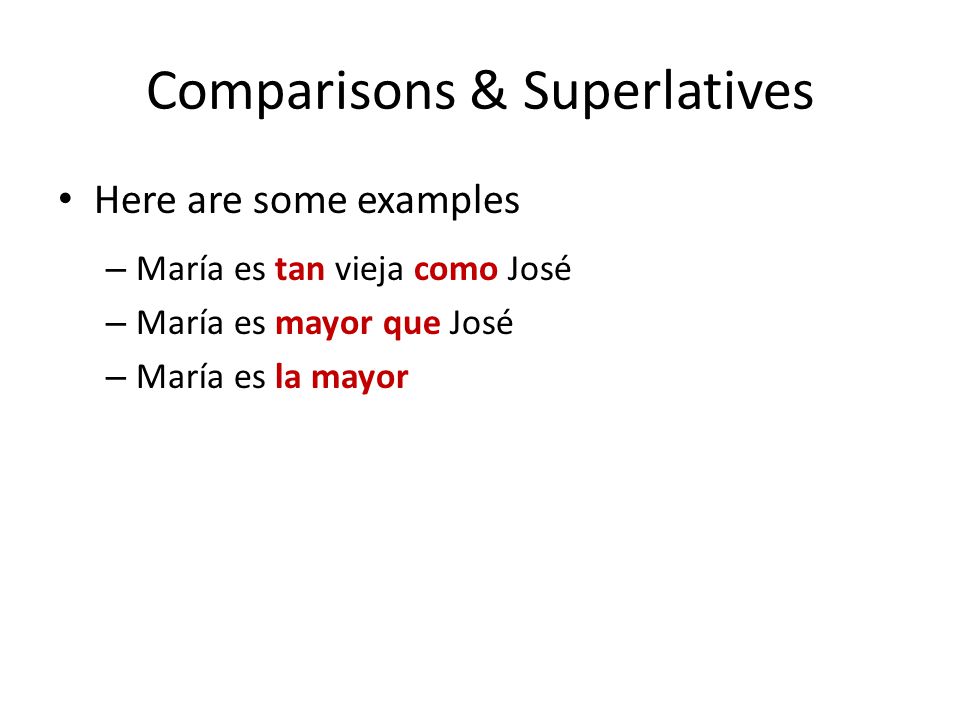 Comparisons & Superlatives

• Here are some examples

– María es tan vieja como José

– María es mayor que José

– María es la mayor